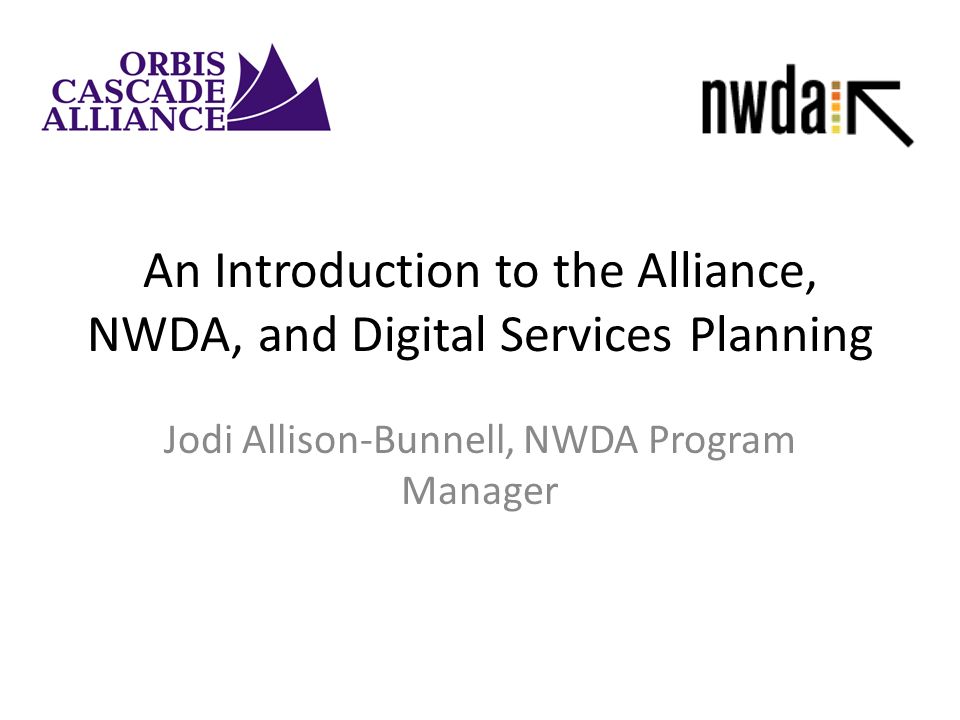 ORBIS
CASCADE
ALLIANCE

nwda

An Introduction to the Alliance, NWDA, and Digital Services Planning

Jodi Allison-Bunnell, NWDA Program Manager